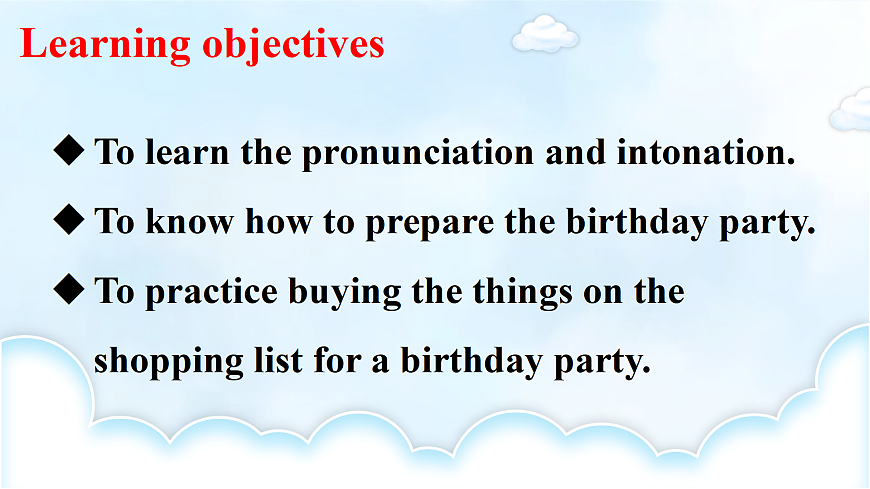 Learning objectives

◆ To learn the pronunciation and intonation.

◆ To know how to prepare the birthday party.

◆ To practice buying the things on the shopping list for a birthday party.